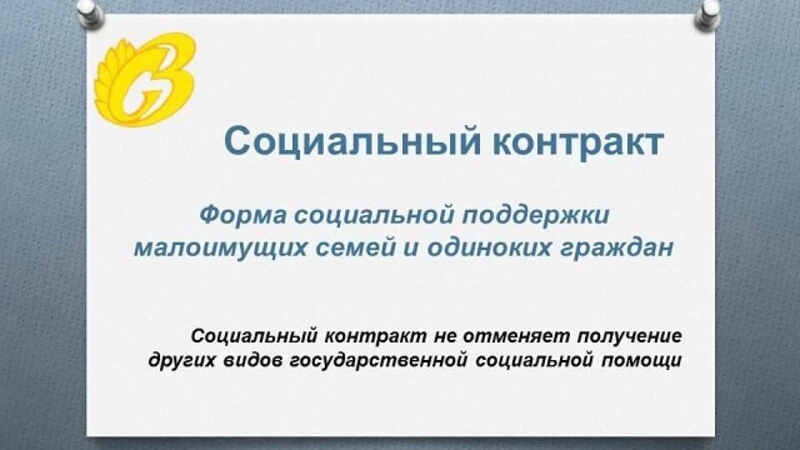 Социальный контракт

Форма социальной поддержки малоимущих семей и одиноких граждан

Социальный контракт не отменяет получение других видов государственной социальной помощи